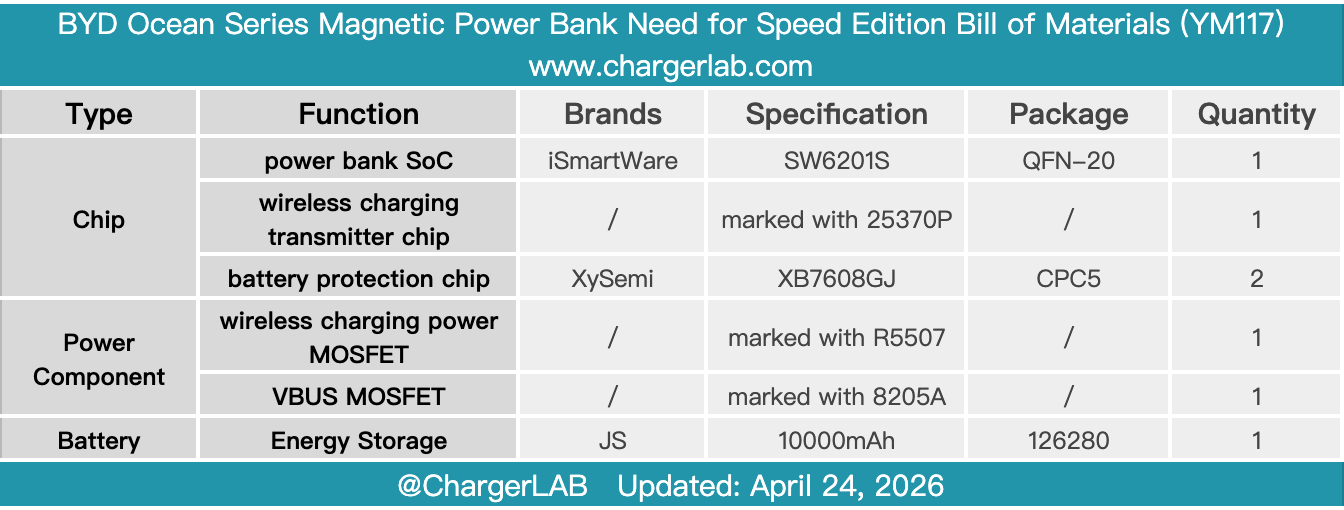 BYD Ocean Series Magnetic Power Bank Need for Speed Edition Bill of Materials (YM117)
www.chargerlab.com

| Type | Function | Brands | Specification | Package | Quantity |
|---|---|---|---|---|---|
| Chip | power bank SoC | iSmartWare | SW6201S | QFN-20 | 1 |
| Chip | wireless charging transmitter chip | / | marked with 25370P | / | 1 |
| Chip | battery protection chip | XySemi | XB7608GJ | CPC5 | 2 |
| Power Component | wireless charging power MOSFET | / | marked with R5507 | / | 1 |
| Power Component | VBUS MOSFET | / | marked with 8205A | / | 1 |
| Battery | Energy Storage | JS | 10000mAh | 126280 | 1 |

@ChargerLAB Updated: April 24, 2026